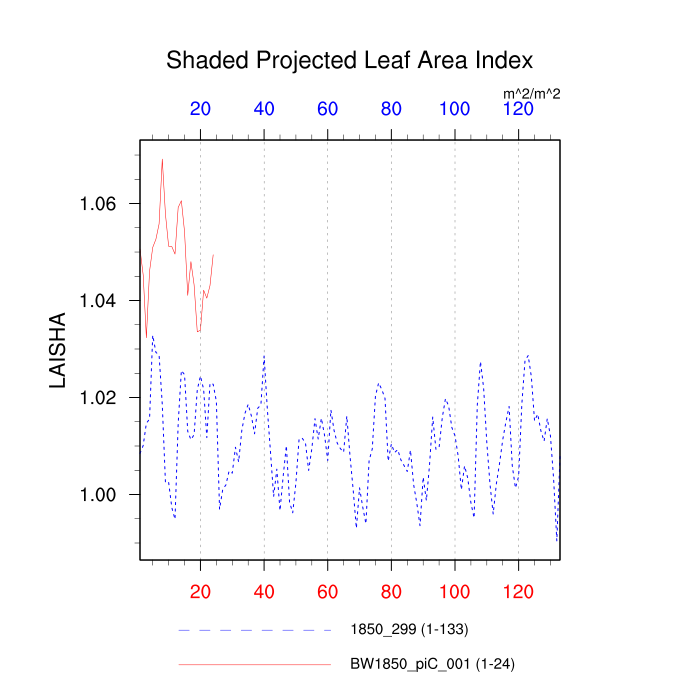 Shaded Projected Leaf Area Index

m^2/m^2

20 40 60 80 100 120

LAISHA

1.06
1.04
1.02
1.00

20 40 60 80 100 120

1850_299 (1-133)

BW1850_piC_001 (1-24)